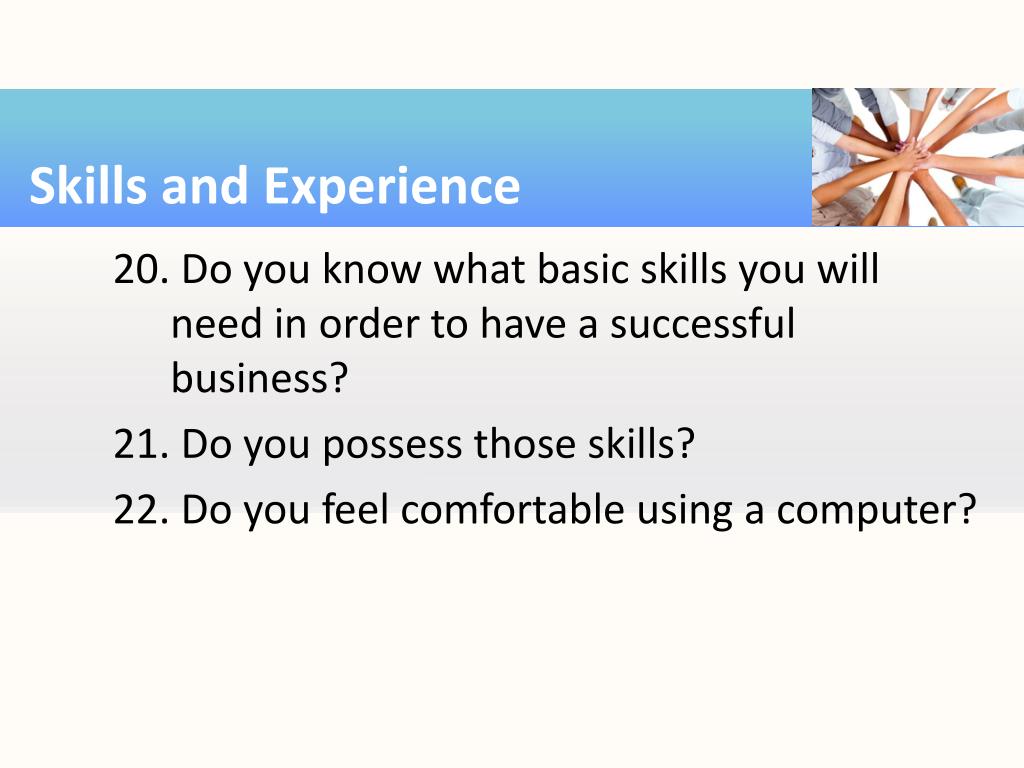 Skills and Experience

20. Do you know what basic skills you will need in order to have a successful business?

21. Do you possess those skills?

22. Do you feel comfortable using a computer?